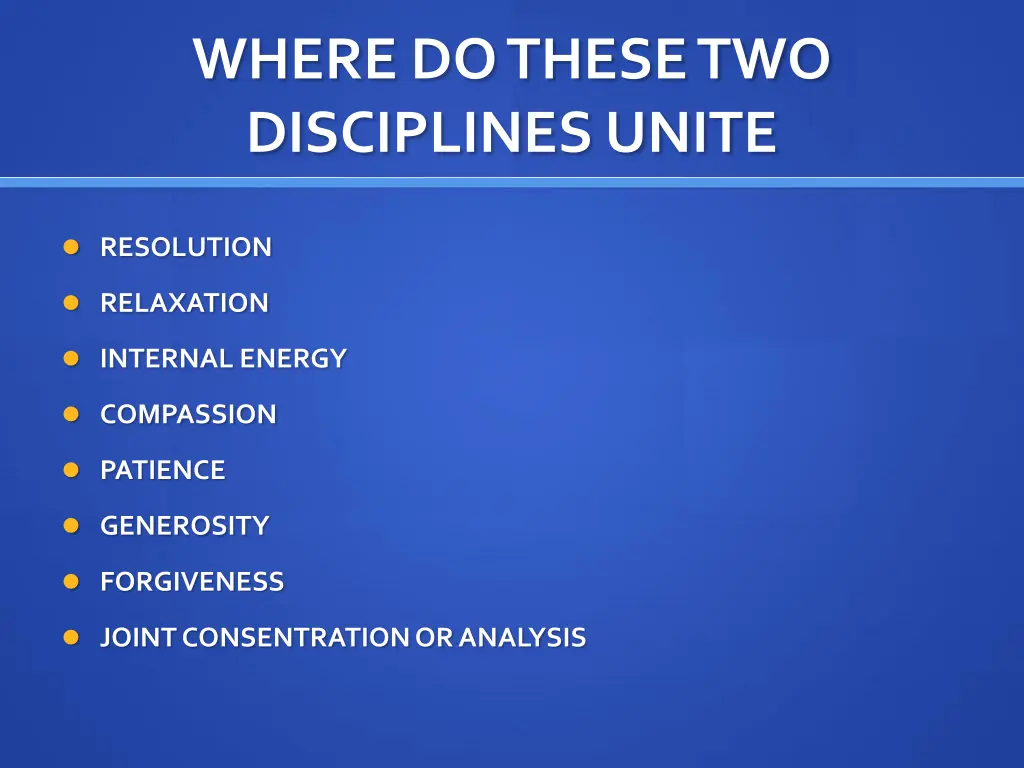 WHERE DO THESE TWO DISCIPLINES UNITE

- RESOLUTION
- RELAXATION
- INTERNAL ENERGY
- COMPASSION
- PATIENCE
- GENEROSITY
- FORGIVENESS
- JOINT CONSENTRATION OR ANALYSIS